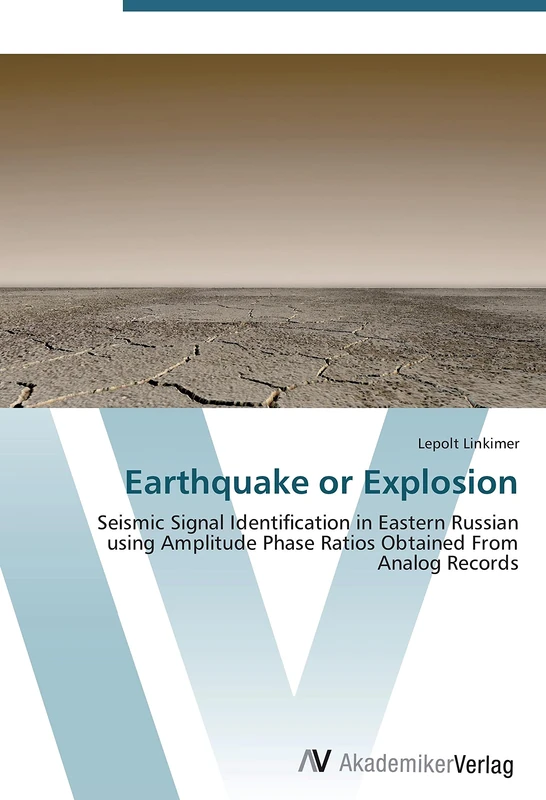 Lepolt Linkimer

Earthquake or Explosion

Seismic Signal Identification in Eastern Russian using Amplitude Phase Ratios Obtained From Analog Records

AV AkademikerVerlag